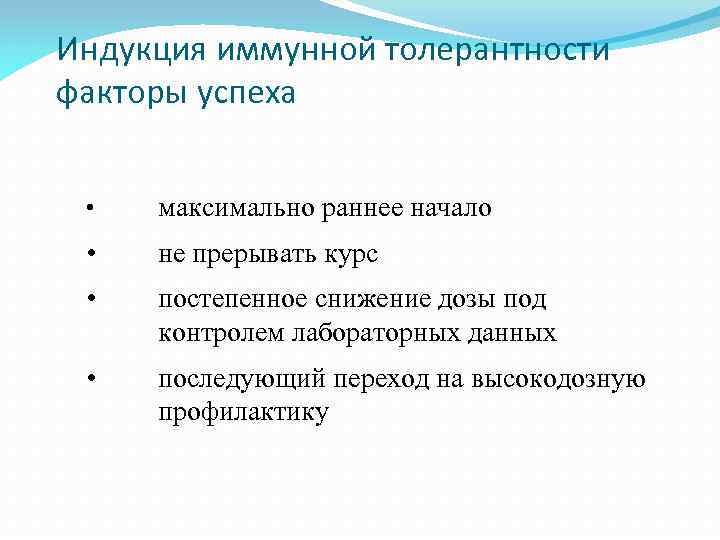 Индукция иммунной толерантности факторы успеха

• максимально раннее начало
• не прерывать курс
• постепенное снижение дозы под контролем лабораторных данных
• последующий переход на высокодозную профилактику